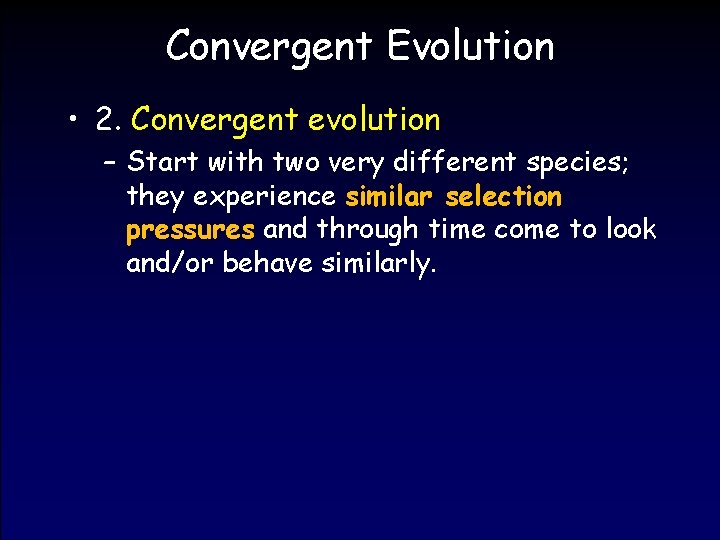 Convergent Evolution

• 2. Convergent evolution

– Start with two very different species; they experience similar selection pressures and through time come to look and/or behave similarly.